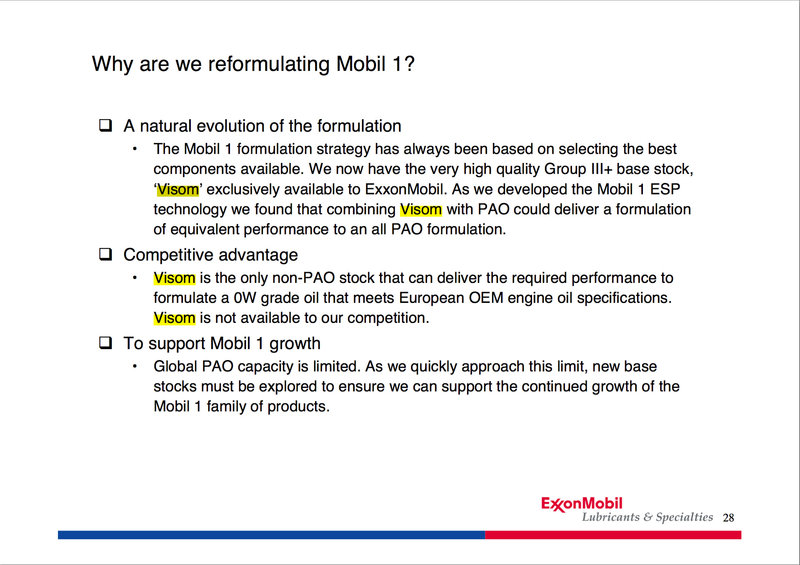 Why are we reformulating Mobil 1?

❑ A natural evolution of the formulation

• The Mobil 1 formulation strategy has always been based on selecting the best components available. We now have the very high quality Group III+ base stock, 'Visom' exclusively available to ExxonMobil. As we developed the Mobil 1 ESP technology we found that combining Visom with PAO could deliver a formulation of equivalent performance to an all PAO formulation.

❑ Competitive advantage

• Visom is the only non-PAO stock that can deliver the required performance to formulate a 0W grade oil that meets European OEM engine oil specifications. Visom is not available to our competition.

❑ To support Mobil 1 growth

• Global PAO capacity is limited. As we quickly approach this limit, new base stocks must be explored to ensure we can support the continued growth of the Mobil 1 family of products.

ExxonMobil
Lubricants & Specialties 28